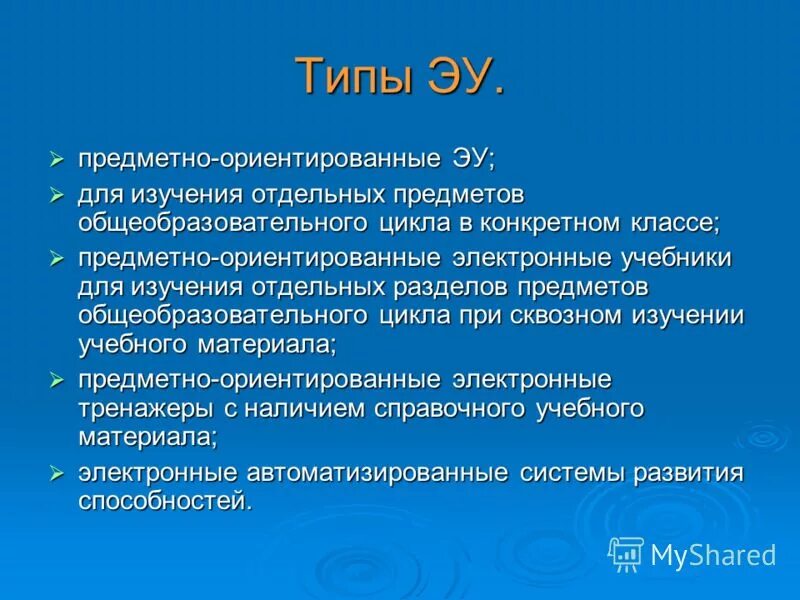 Типы ЭУ.

➢ предметно-ориентированные ЭУ;

➢ для изучения отдельных предметов общеобразовательного цикла в конкретном классе;

➢ предметно-ориентированные электронные учебники для изучения отдельных разделов предметов общеобразовательного цикла при сквозном изучении учебного материала;

➢ предметно-ориентированные электронные тренажеры с наличием справочного учебного материала;

➢ электронные автоматизированные системы развития способностей.

MyShared